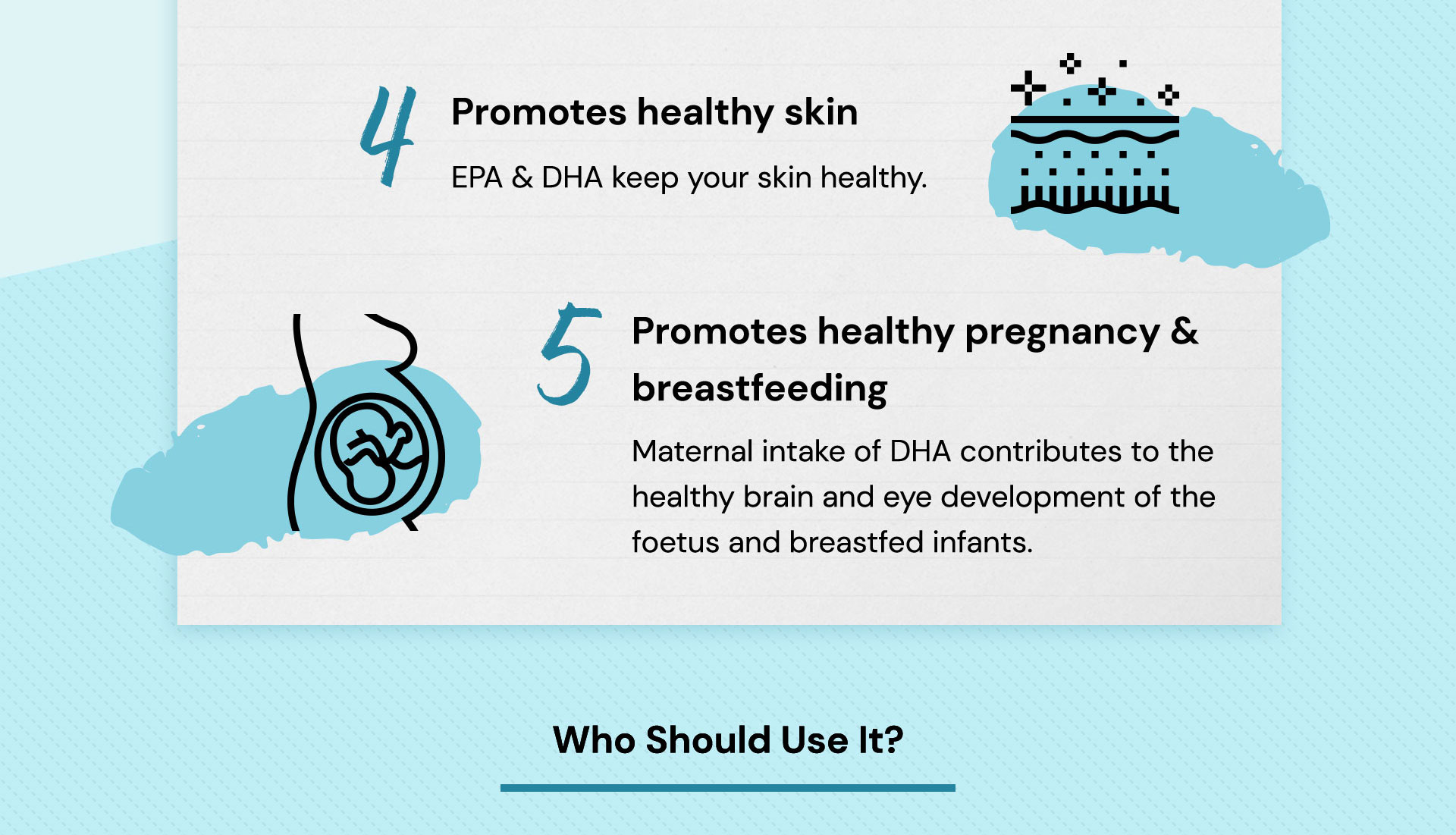 4

Promotes healthy skin

EPA & DHA keep your skin healthy.

5

Promotes healthy pregnancy & breastfeeding

Maternal intake of DHA contributes to the healthy brain and eye development of the foetus and breastfed infants.

Who Should Use It?